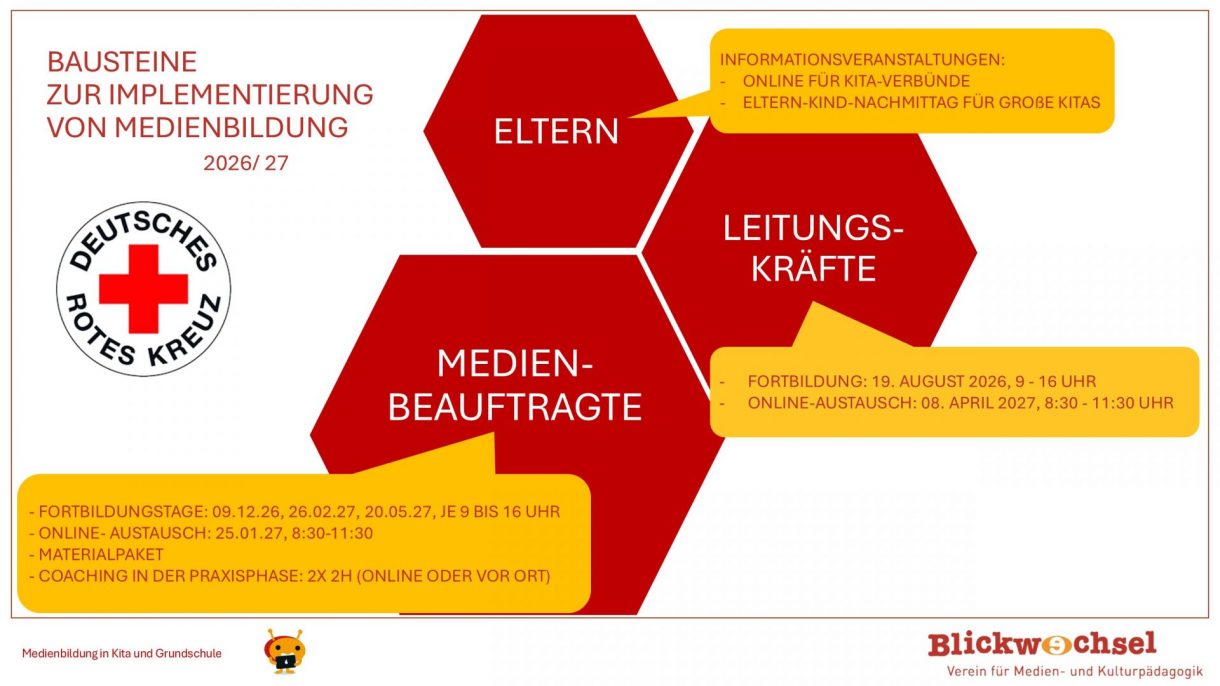 BAUSTEINE
ZUR IMPLEMENTIERUNG
VON MEDIENBILDUNG
2026/ 27

DEUTSCHES ROTES KREUZ

ELTERN

INFORMATIONSVERANSTALTUNGEN:
- ONLINE FÜR KITA-VERBÜNDE
- ELTERN-KIND-NACHMITTAG FÜR GROßE KITAS

LEITUNGS-KRÄFTE

- FORTBILDUNG: 19. AUGUST 2026, 9 - 16 UHR
- ONLINE-AUSTAUSCH: 08. APRIL 2027, 8:30 - 11:30 UHR

MEDIEN-BEAUFTRAGTE

- FORTBILDUNGSTAGE: 09.12.26, 26.02.27, 20.05.27, JE 9 BIS 16 UHR
- ONLINE- AUSTAUSCH: 25.01.27, 8:30-11:30
- MATERIALPAKET
- COACHING IN DER PRAXISPHASE: 2X 2H (ONLINE ODER VOR ORT)

Medienbildung in Kita und Grundschule

Blickwechsel
Verein für Medien- und Kulturpädagogik